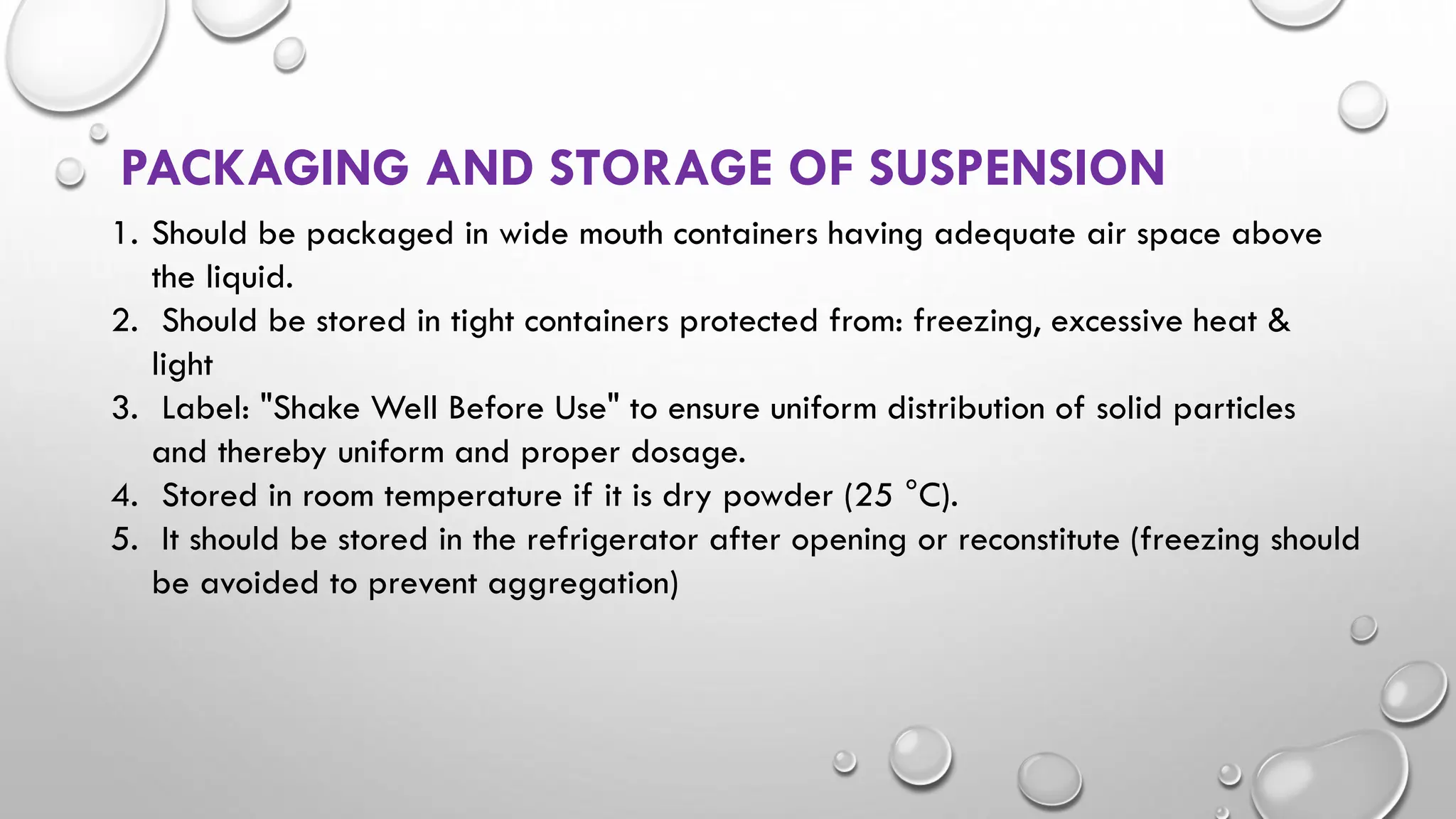 PACKAGING AND STORAGE OF SUSPENSION

1. Should be packaged in wide mouth containers having adequate air space above the liquid.
2. Should be stored in tight containers protected from: freezing, excessive heat & light
3. Label: "Shake Well Before Use" to ensure uniform distribution of solid particles and thereby uniform and proper dosage.
4. Stored in room temperature if it is dry powder (25 °C).
5. It should be stored in the refrigerator after opening or reconstitute (freezing should be avoided to prevent aggregation)